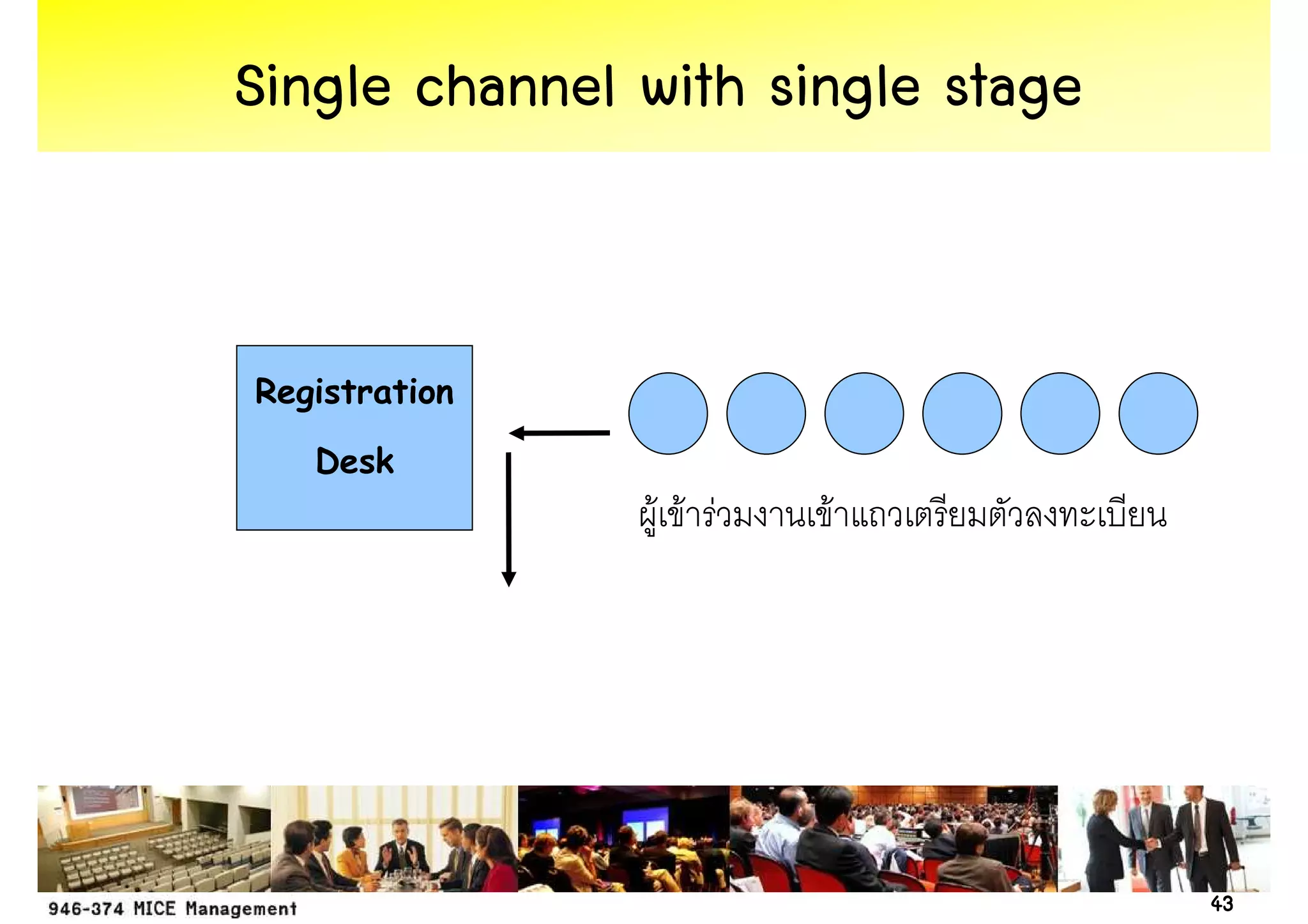 Single channel with single stage

Registration Desk

ผู้เข้าร่วมงานเข้าแถวเตรียมตัวลงทะเบียน

946-374 MICE Management

43